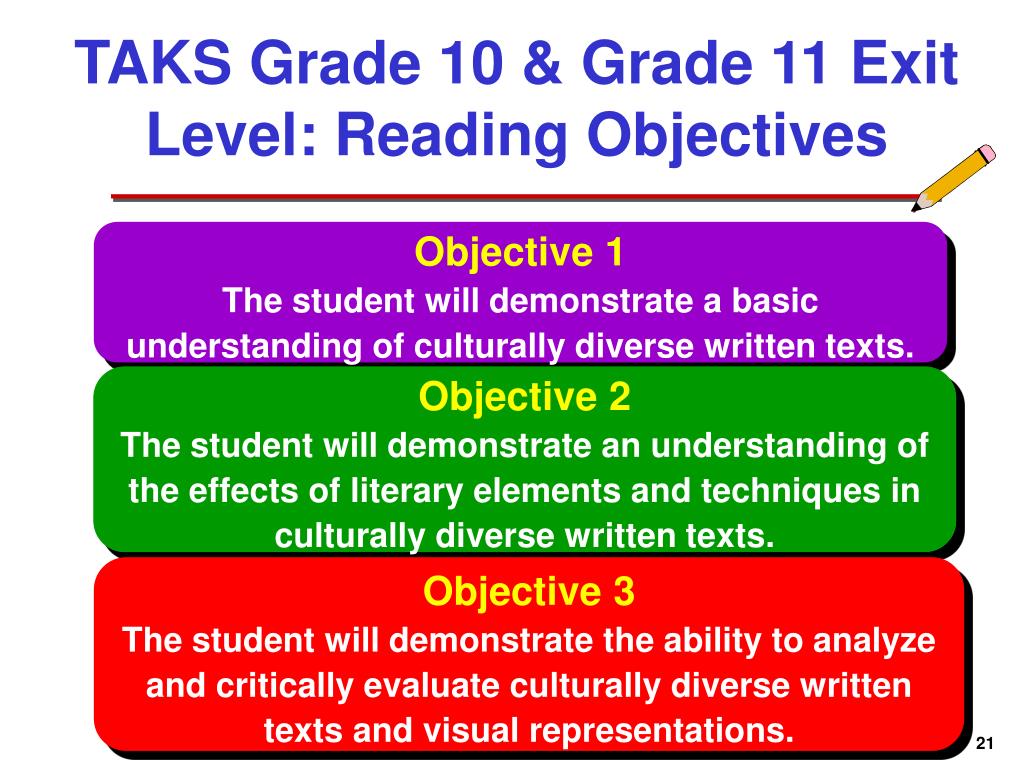 TAKS Grade 10 & Grade 11 Exit Level: Reading Objectives

Objective 1
The student will demonstrate a basic understanding of culturally diverse written texts.

Objective 2
The student will demonstrate an understanding of the effects of literary elements and techniques in culturally diverse written texts.

Objective 3
The student will demonstrate the ability to analyze and critically evaluate culturally diverse written texts and visual representations.

21